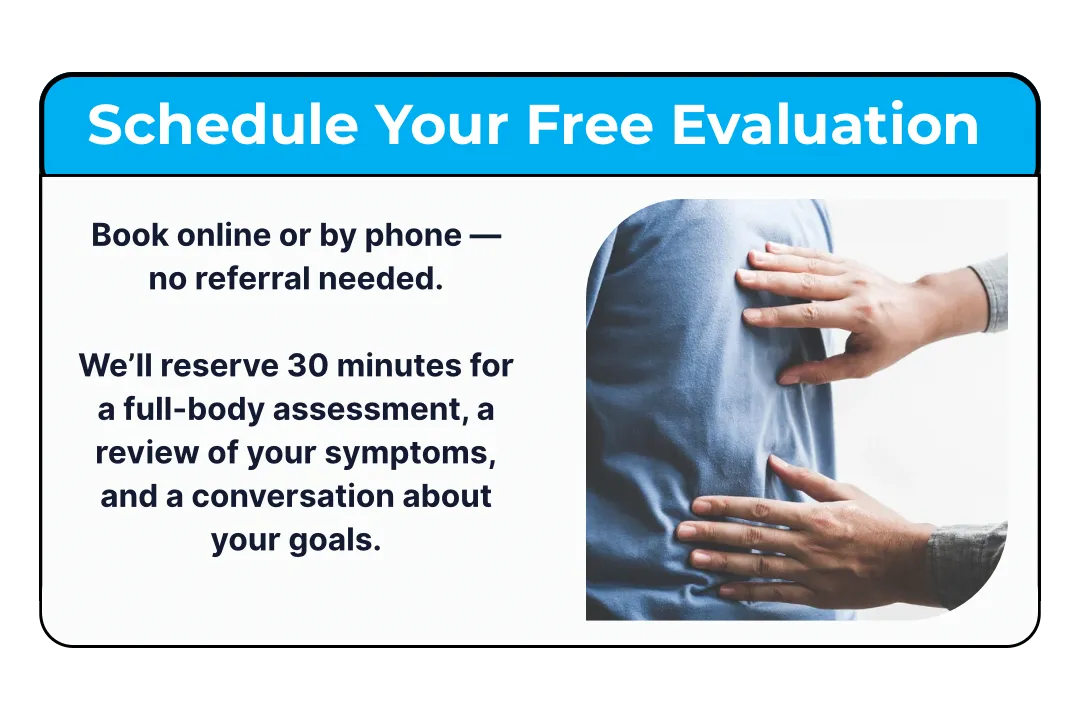 Schedule Your Free Evaluation

Book online or by phone — no referral needed.

We’ll reserve 30 minutes for a full-body assessment, a review of your symptoms, and a conversation about your goals.